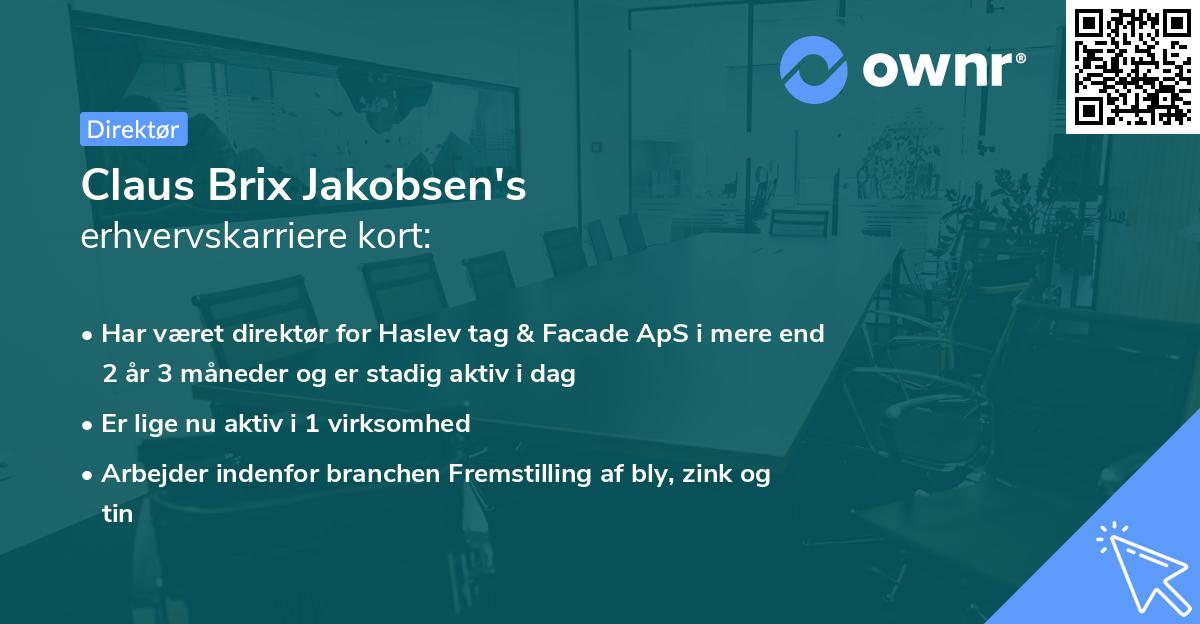 ownr®

Direktør

Claus Brix Jakobsen's
erhvervskarriere kort:

• Har været direktør for Haslev tag & Facade ApS i mere end 2 år 3 måneder og er stadig aktiv i dag

• Er lige nu aktiv i 1 virksomhed

• Arbejder indenfor branchen Fremstilling af bly, zink og tin